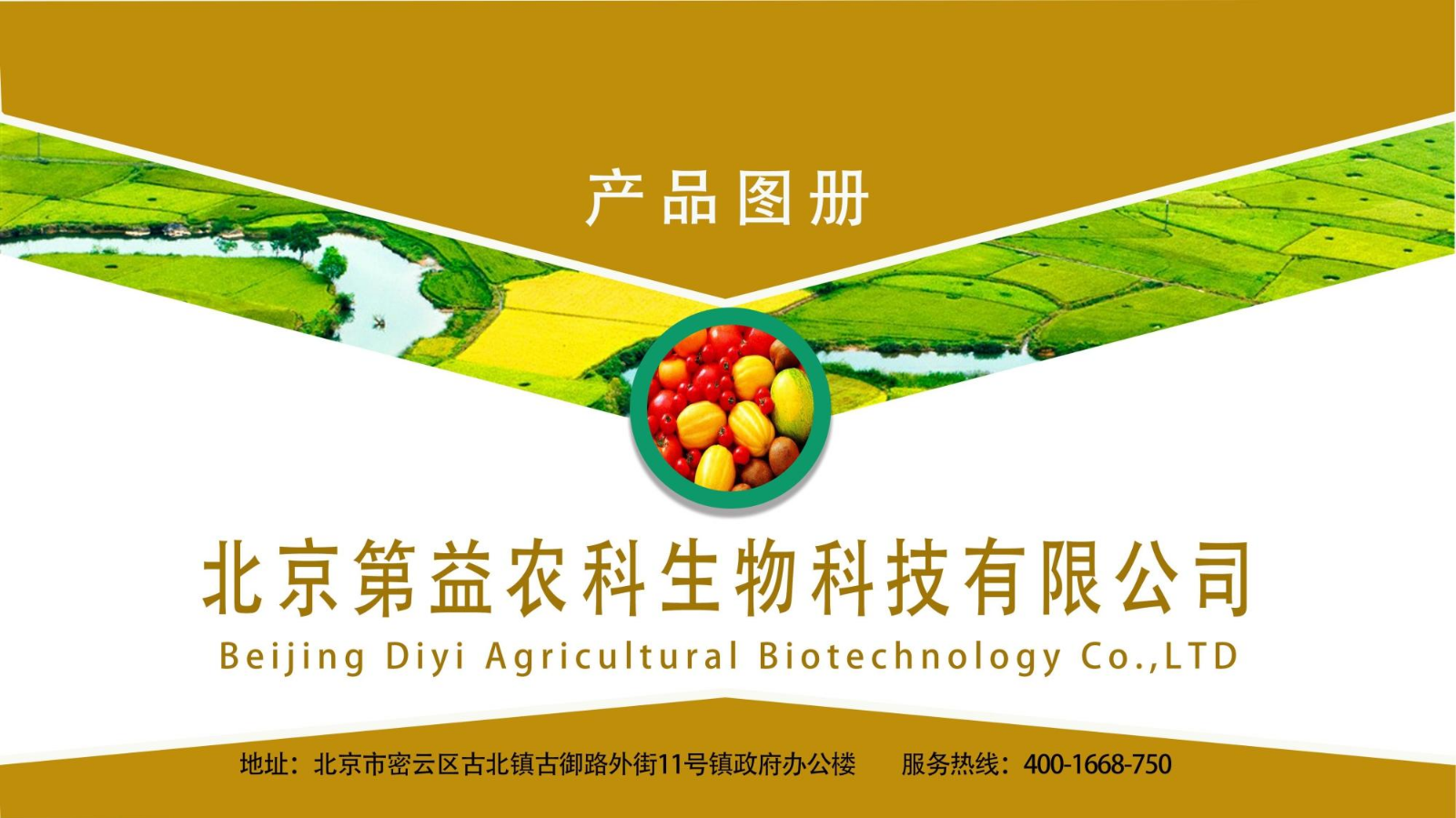 产品图册

北京第益农科生物科技有限公司

Beijing Diyi Agricultural Biotechnology Co.,LTD

地址：北京市密云区古北镇古御路外街11号镇政府办公楼　　服务热线：400-1668-750